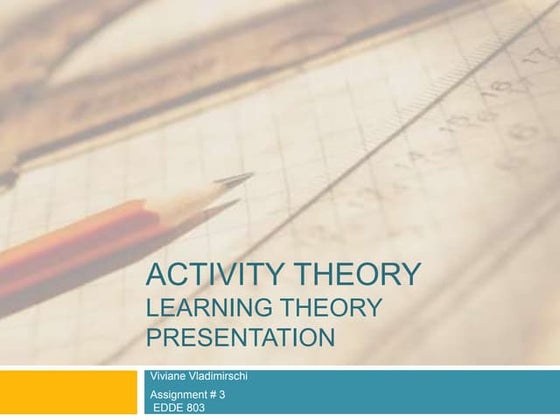 ACTIVITY THEORY
LEARNING THEORY PRESENTATION

Viviane Vladimirschi

Assignment # 3
EDDE 803